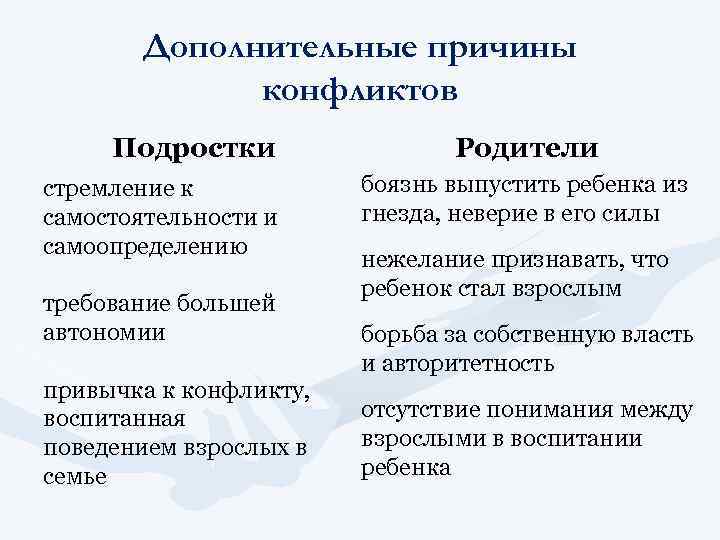 Дополнительные причины конфликтов

Подростки

стремление к самостоятельности и самоопределению

требование большей автономии

привычка к конфликту, воспитанная поведением взрослых в семье

Родители

боязнь выпустить ребенка из гнезда, неверие в его силы

нежелание признавать, что ребенок стал взрослым

борьба за собственную власть и авторитетность

отсутствие понимания между взрослыми в воспитании ребенка